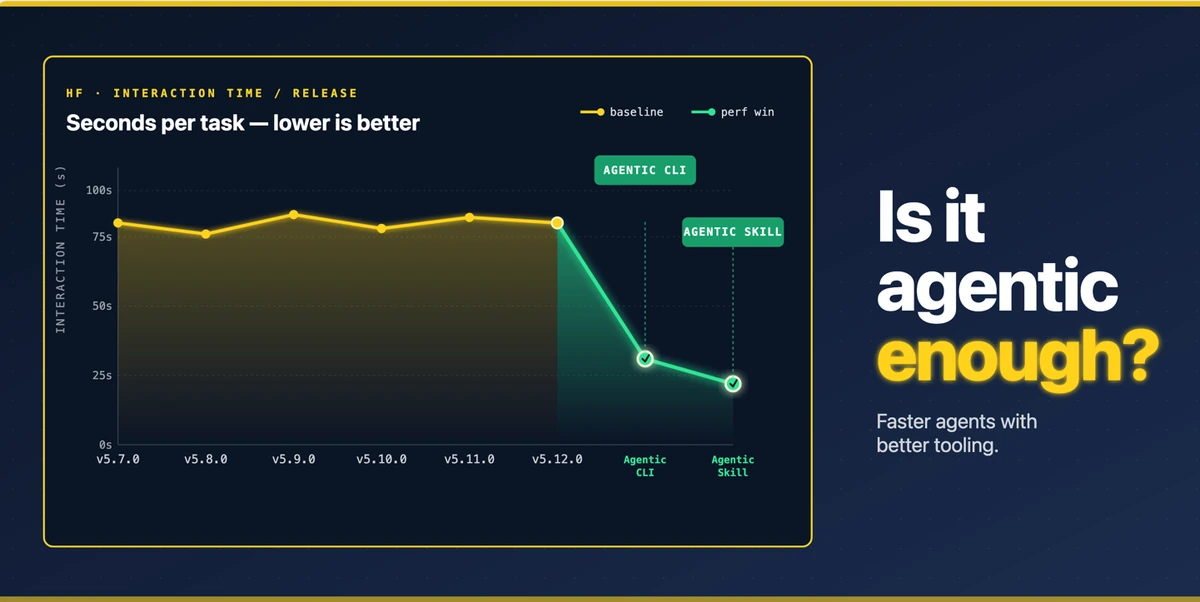 HF · INTERACTION TIME / RELEASE

Seconds per task — lower is better

baseline
perf win

AGENTIC CLI
AGENTIC SKILL

INTERACTION TIME (s)

100s
75s
50s
25s
0s

v5.7.0
v5.8.0
v5.9.0
v5.10.0
v5.11.0
v5.12.0
Agentic CLI
Agentic Skill

Is it agentic enough?

Faster agents with better tooling.